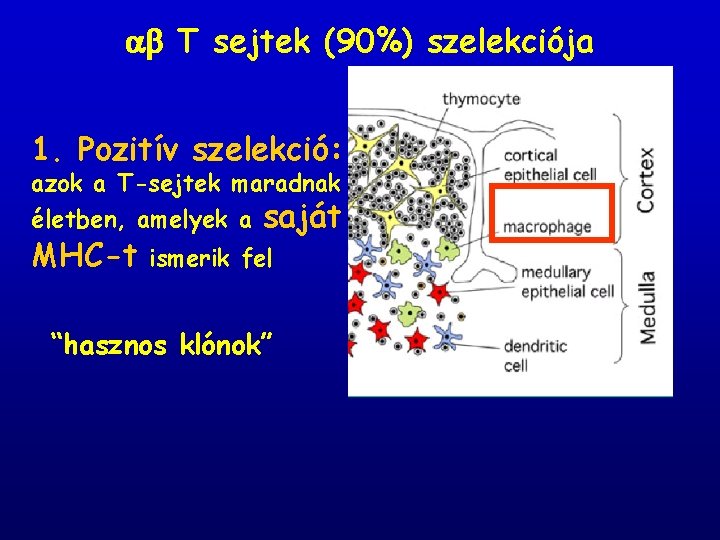 αβ T sejtek (90%) szelekciója

1. Pozitív szelekció: azok a T-sejtek maradnak életben, amelyek a saját MHC-t ismerik fel

"hasznos klónok"

thymocyte
cortical epithelial cell
macrophage
medullary epithelial cell
dendritic cell
Cortex
Medulla